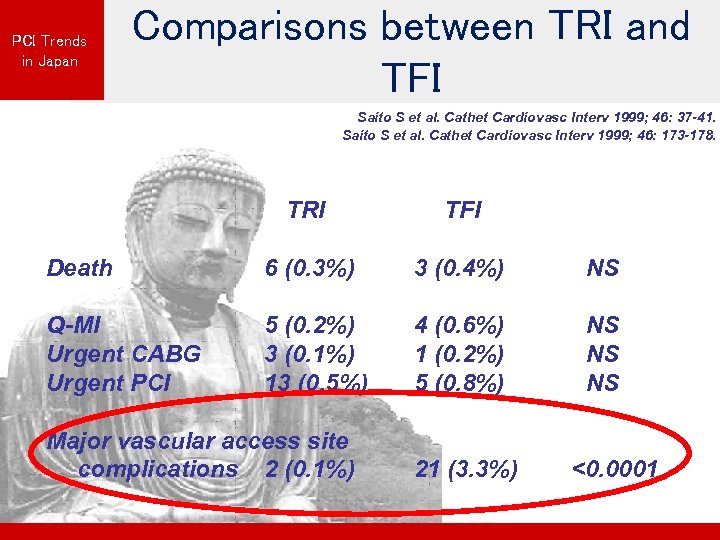 PCI Trends in Japan

Comparisons between TRI and TFI

Saito S et al. Cathet Cardiovasc Interv 1999; 46: 37-41.
Saito S et al. Cathet Cardiovasc Interv 1999; 46: 173-178.

| | TRI | TFI | |
|---|---|---|---|
| Death | 6 (0.3%) | 3 (0.4%) | NS |
| Q-MI | 5 (0.2%) | 4 (0.6%) | NS |
| Urgent CABG | 3 (0.1%) | 1 (0.2%) | NS |
| Urgent PCI | 13 (0.5%) | 5 (0.8%) | NS |
| Major vascular access site complications | 2 (0.1%) | 21 (3.3%) | <0.0001 |